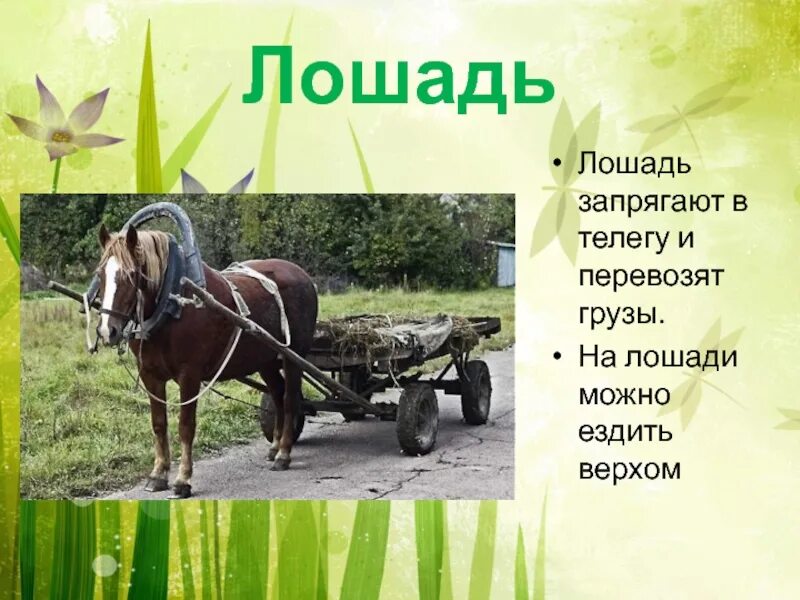 Лошадь

• Лошадь запрягают в телегу и перевозят грузы.
• На лошади можно ездить верхом